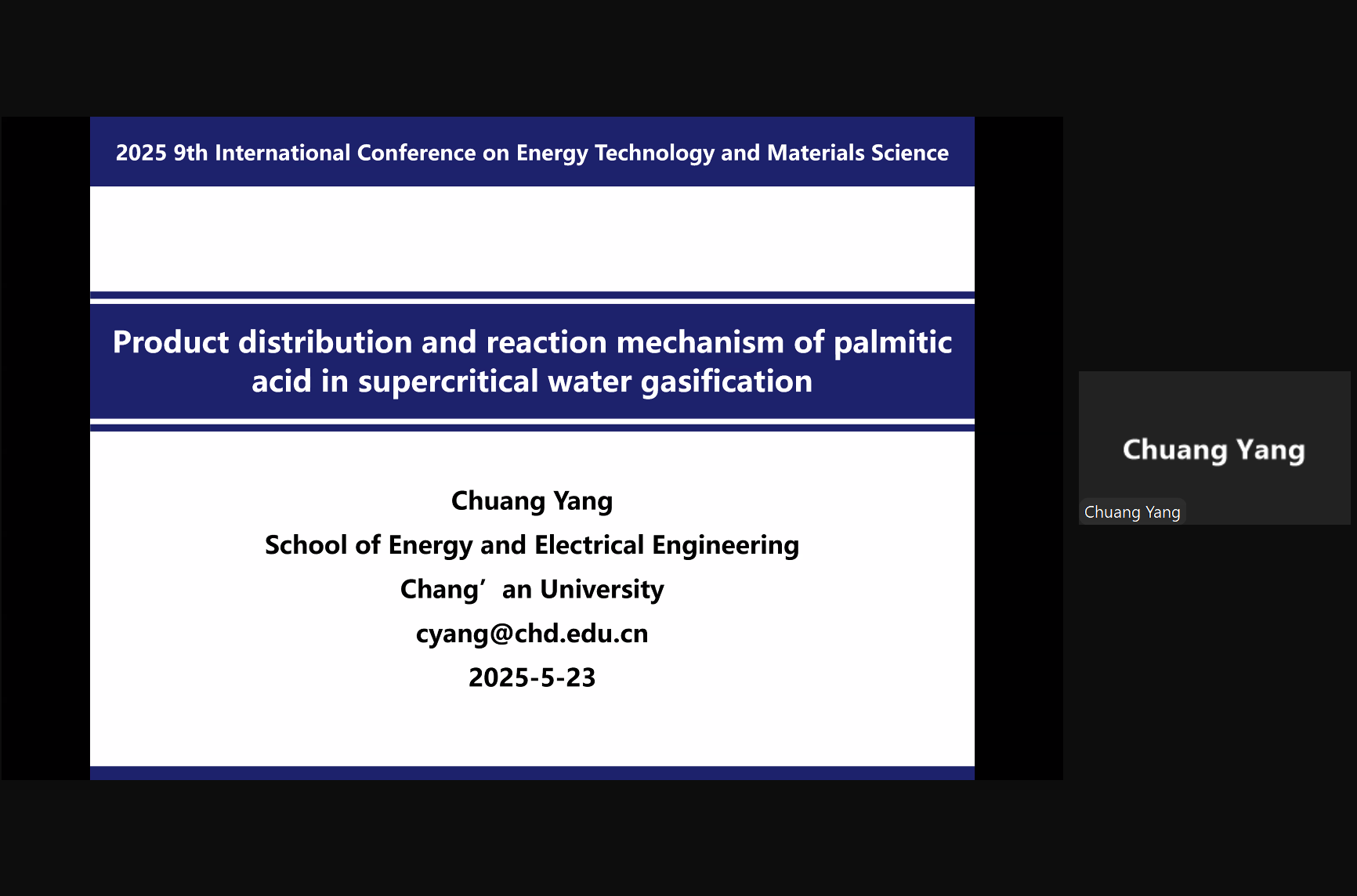 2025 9th International Conference on Energy Technology and Materials Science

Product distribution and reaction mechanism of palmitic acid in supercritical water gasification

Chuang Yang
School of Energy and Electrical Engineering
Chang’an University
cyang@chd.edu.cn
2025-5-23

Chuang Yang

Chuang Yang